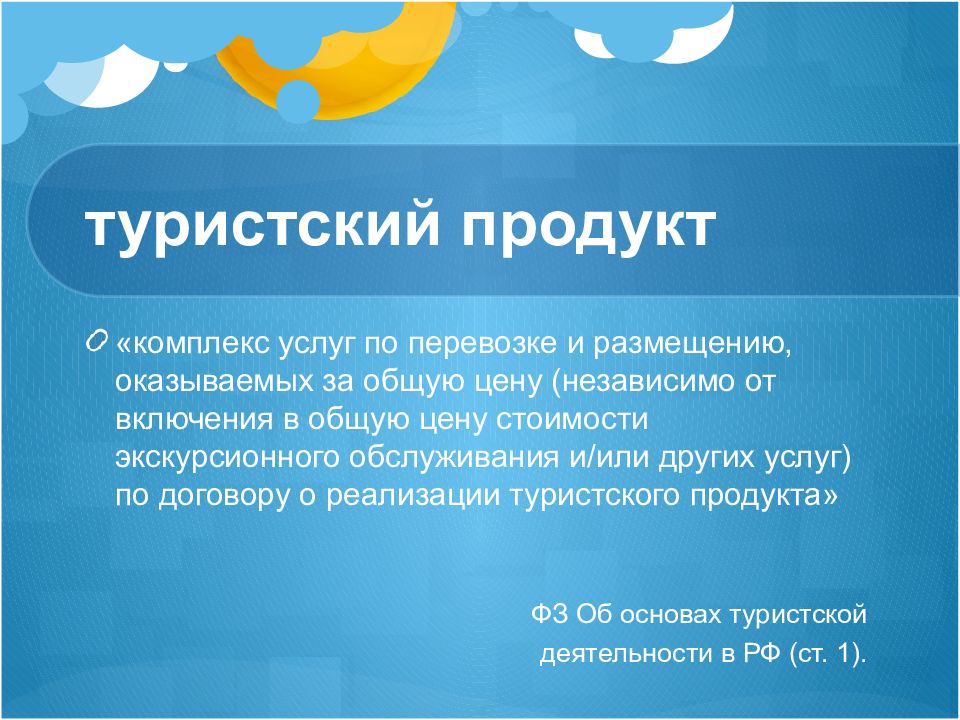 туристский продукт

«комплекс услуг по перевозке и размещению, оказываемых за общую цену (независимо от включения в общую цену стоимости экскурсионного обслуживания и/или других услуг) по договору о реализации туристского продукта»

ФЗ Об основах туристской деятельности в РФ (ст. 1).